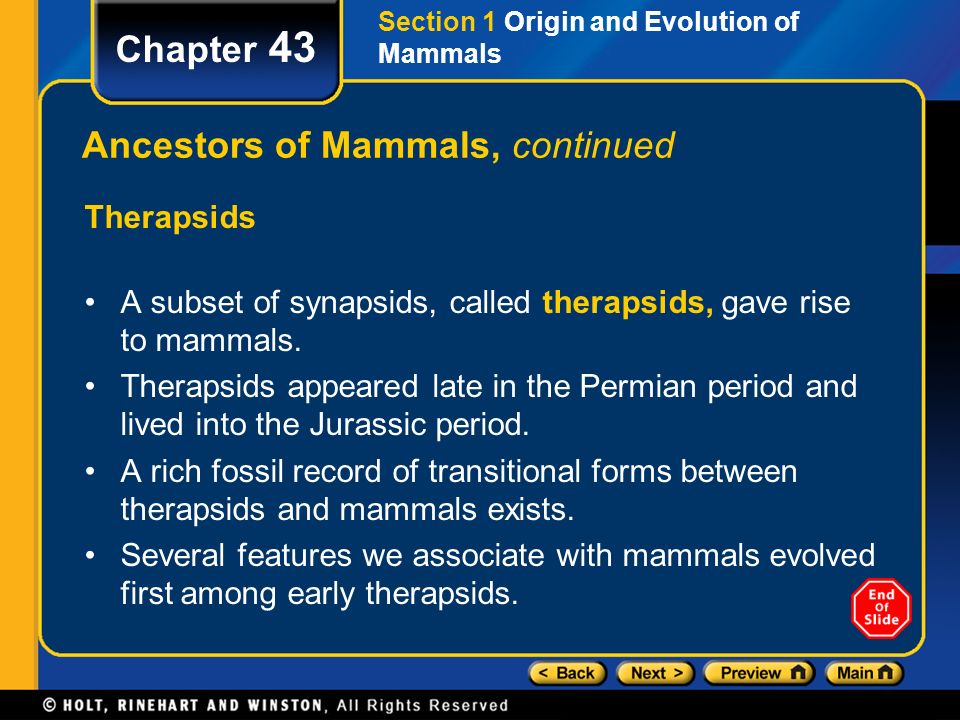 Chapter 43

Section 1 Origin and Evolution of Mammals

Ancestors of Mammals, continued

Therapsids

• A subset of synapsids, called therapsids, gave rise to mammals.
• Therapsids appeared late in the Permian period and lived into the Jurassic period.
• A rich fossil record of transitional forms between therapsids and mammals exists.
• Several features we associate with mammals evolved first among early therapsids.

End Of Slide

< Back Next > Preview Main

© HOLT, RINEHART AND WINSTON, All Rights Reserved